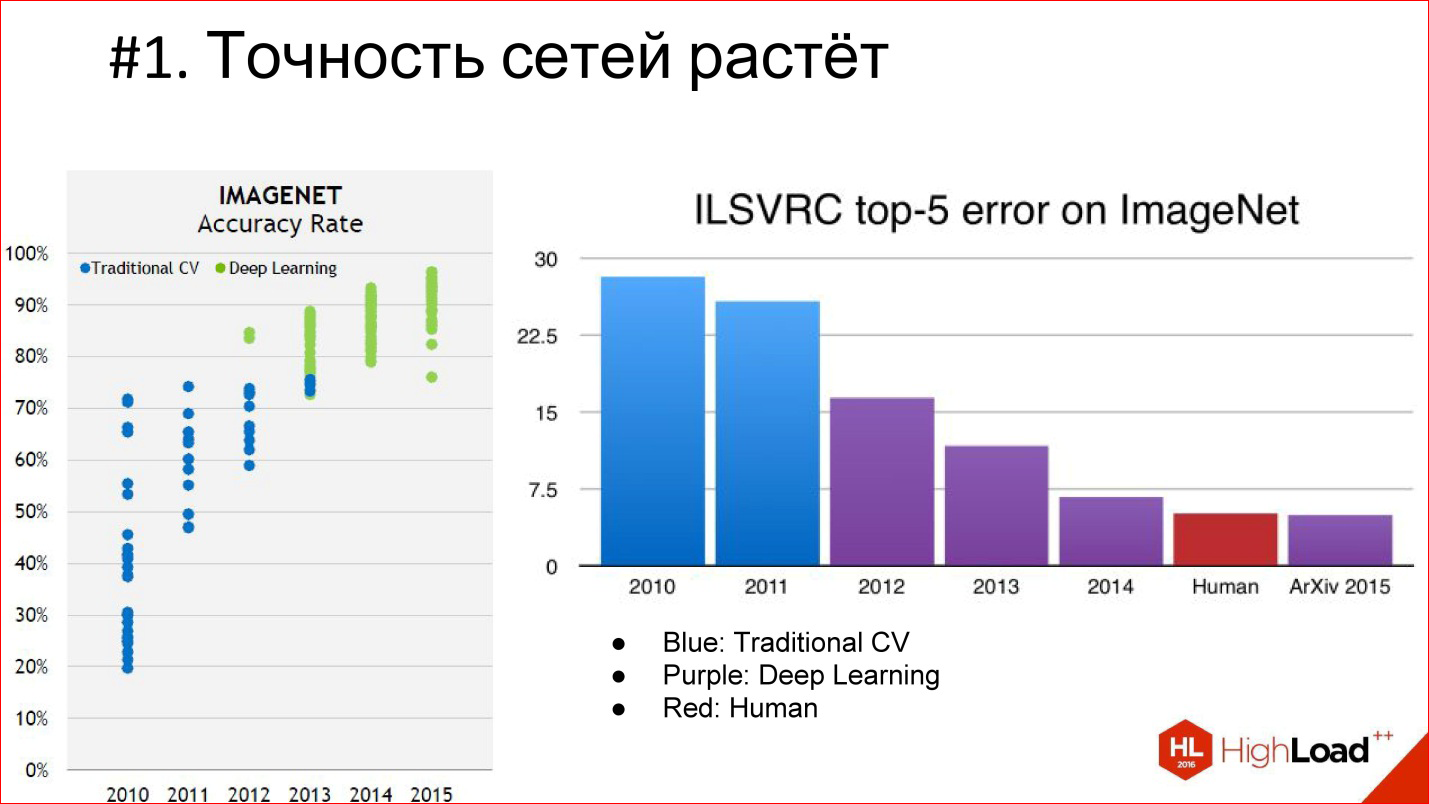 #1. Точность сетей растёт

IMAGENET
Accuracy Rate

● Traditional CV ● Deep Learning

100%
90%
80%
70%
60%
50%
40%
30%
20%
10%
0%

2010 2011 2012 2013 2014 2015

ILSVRC top-5 error on ImageNet

30
22.5
15
7.5
0

2010 2011 2012 2013 2014 Human ArXiv 2015

● Blue: Traditional CV
● Purple: Deep Learning
● Red: Human

HL 2016 HighLoad++